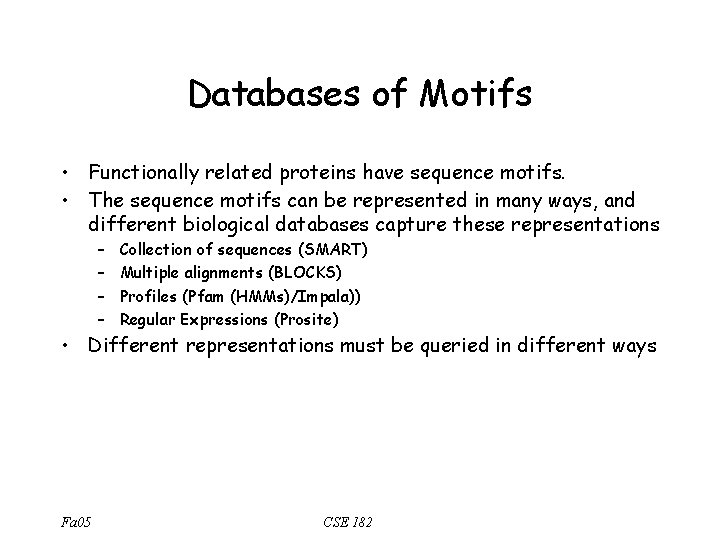 Databases of Motifs

• Functionally related proteins have sequence motifs.
• The sequence motifs can be represented in many ways, and different biological databases capture these representations
  – Collection of sequences (SMART)
  – Multiple alignments (BLOCKS)
  – Profiles (Pfam (HMMs)/Impala))
  – Regular Expressions (Prosite)
• Different representations must be queried in different ways

Fa05

CSE 182